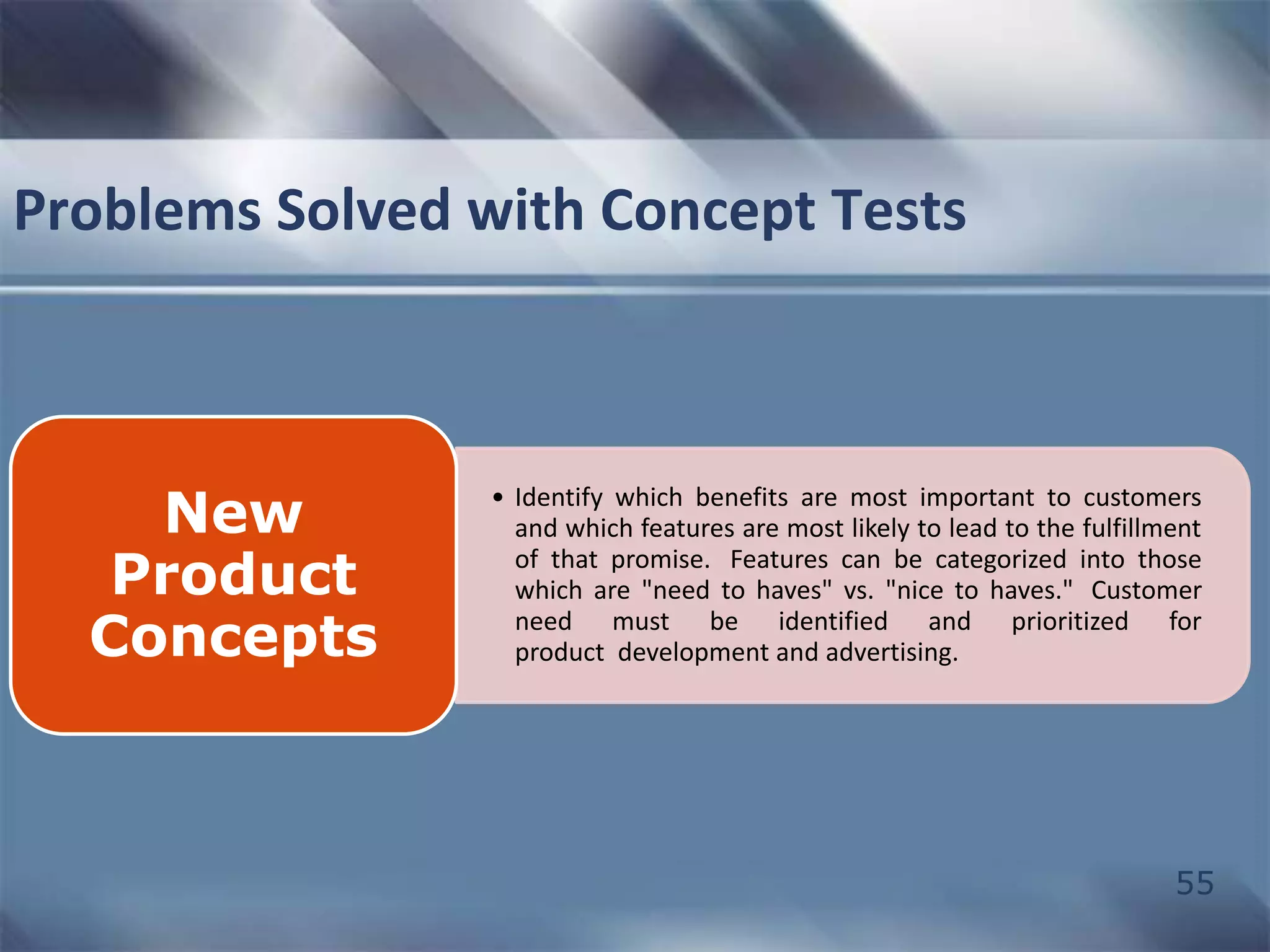 Problems Solved with Concept Tests

New Product Concepts

• Identify which benefits are most important to customers and which features are most likely to lead to the fulfillment of that promise. Features can be categorized into those which are "need to haves" vs. "nice to haves." Customer need must be identified and prioritized for product development and advertising.

55